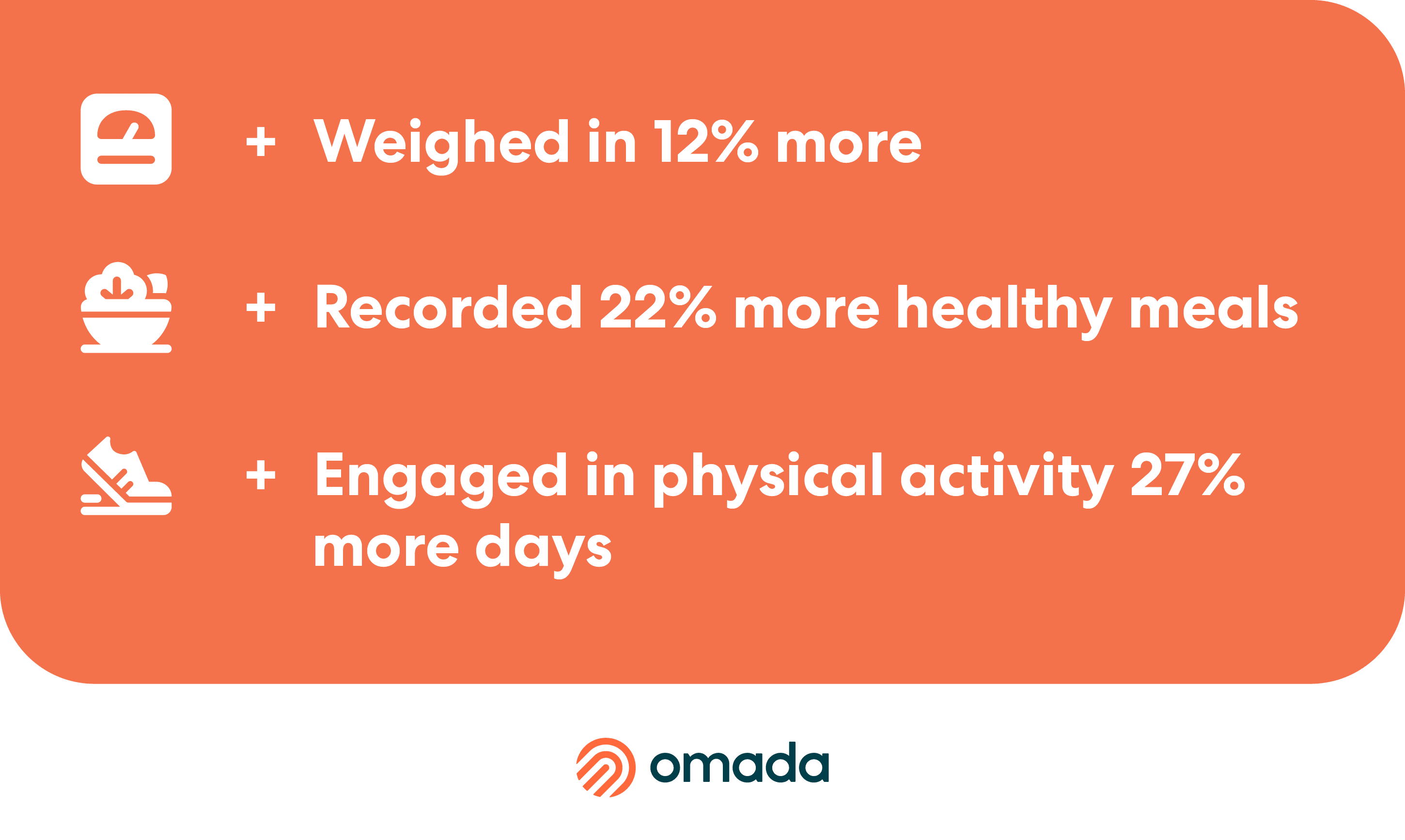 + Weighed in 12% more

+ Recorded 22% more healthy meals

+ Engaged in physical activity 27% more days

omada